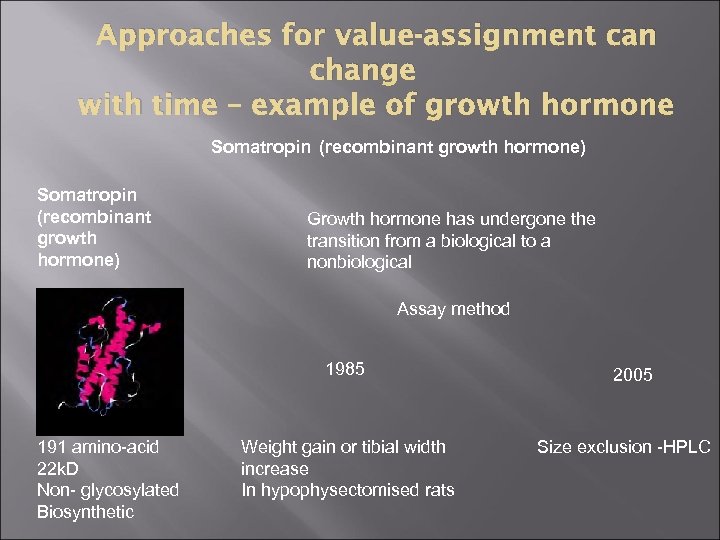 Approaches for value-assignment can change with time – example of growth hormone

Somatropin (recombinant growth hormone)

Somatropin (recombinant growth hormone)

Growth hormone has undergone the transition from a biological to a nonbiological

Assay method

1985

2005

191 amino-acid
22kD
Non- glycosylated
Biosynthetic

Weight gain or tibial width increase
In hypophysectomised rats

Size exclusion -HPLC